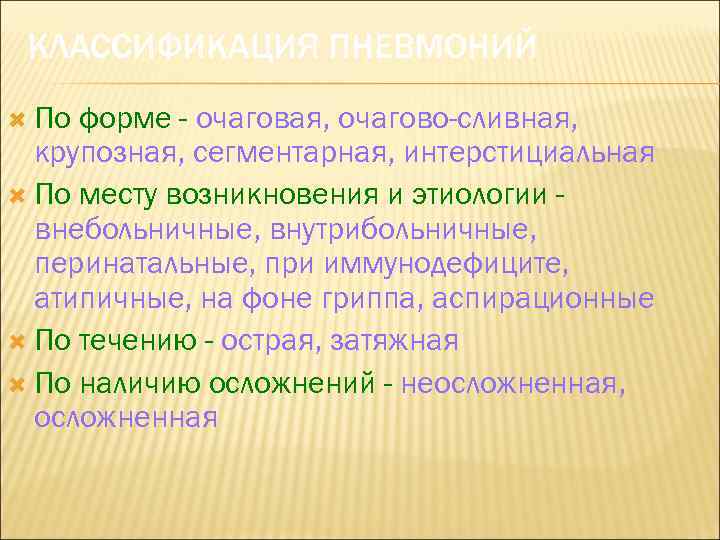 КЛАССИФИКАЦИЯ ПНЕВМОНИЙ

По форме - очаговая, очагово-сливная, крупозная, сегментарная, интерстициальная

По месту возникновения и этиологии - внебольничные, внутрибольничные, перинатальные, при иммунодефиците, атипичные, на фоне гриппа, аспирационные

По течению - острая, затяжная

По наличию осложнений - неосложненная, осложненная